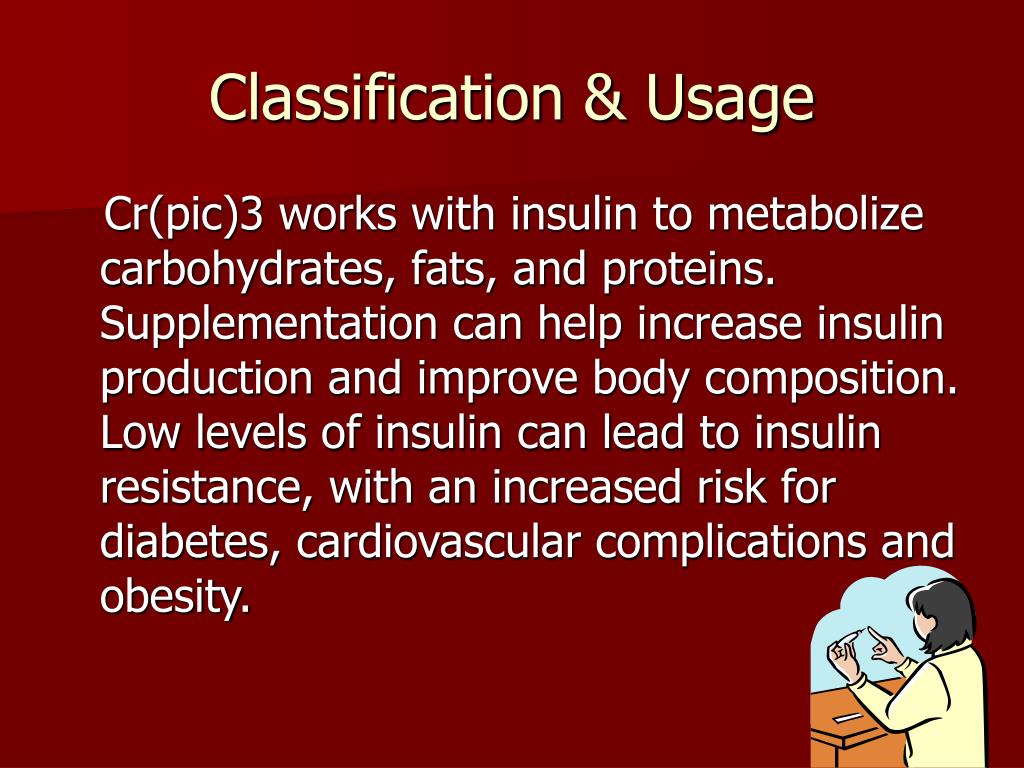 Classification & Usage

Cr(pic)3 works with insulin to metabolize carbohydrates, fats, and proteins. Supplementation can help increase insulin production and improve body composition. Low levels of insulin can lead to insulin resistance, with an increased risk for diabetes, cardiovascular complications and obesity.